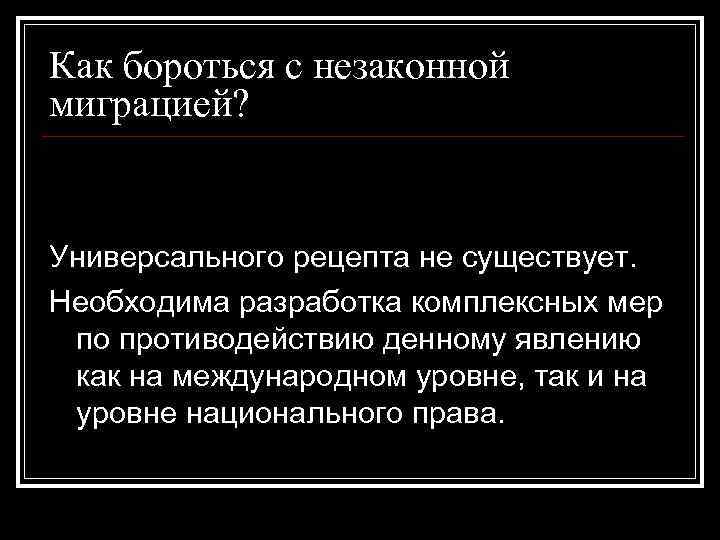 Как бороться с незаконной миграцией?

Универсального рецепта не существует.

Необходима разработка комплексных мер по противодействию денному явлению как на международном уровне, так и на уровне национального права.